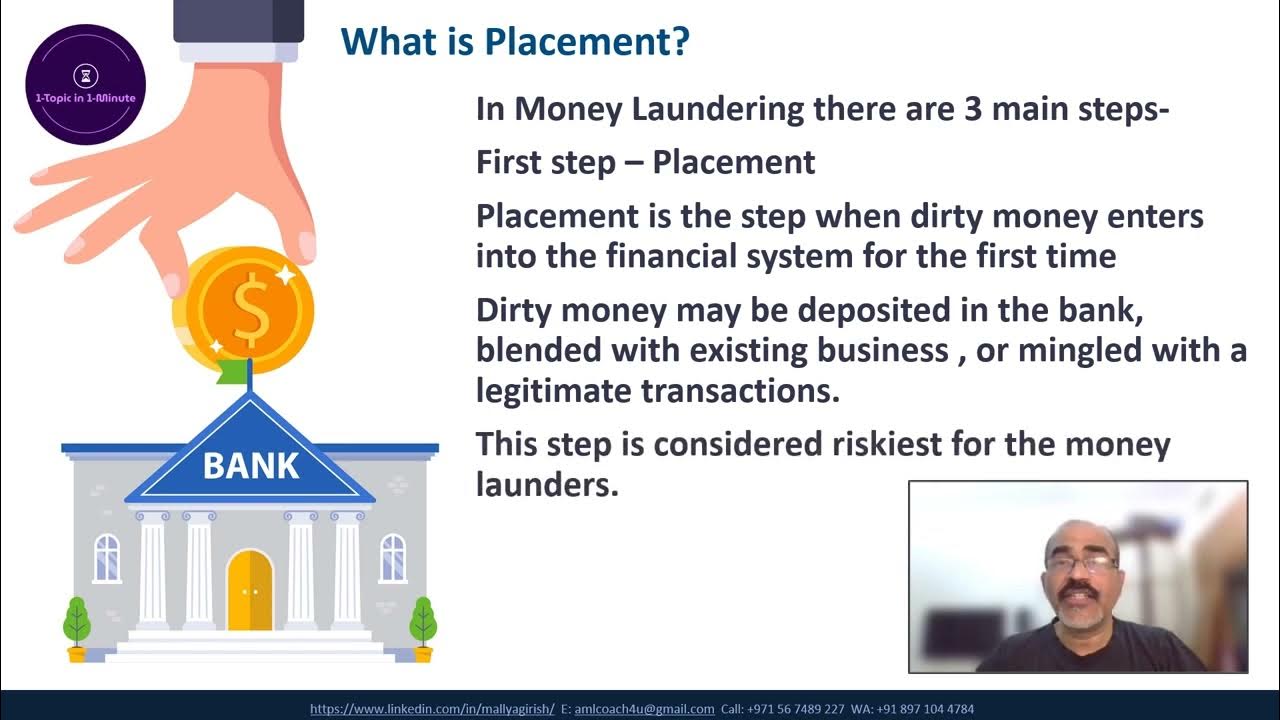 1-Topic in 1-Minute

What is Placement?

In Money Laundering there are 3 main steps-

First step – Placement

Placement is the step when dirty money enters into the financial system for the first time

Dirty money may be deposited in the bank, blended with existing business , or mingled with a legitimate transactions.

This step is considered riskiest for the money launders.

$

BANK

https://www.linkedin.com/in/mallyagirish/ E: amlcoach4u@gmail.com Call: +971 56 7489 227 WA: +91 897 104 4784